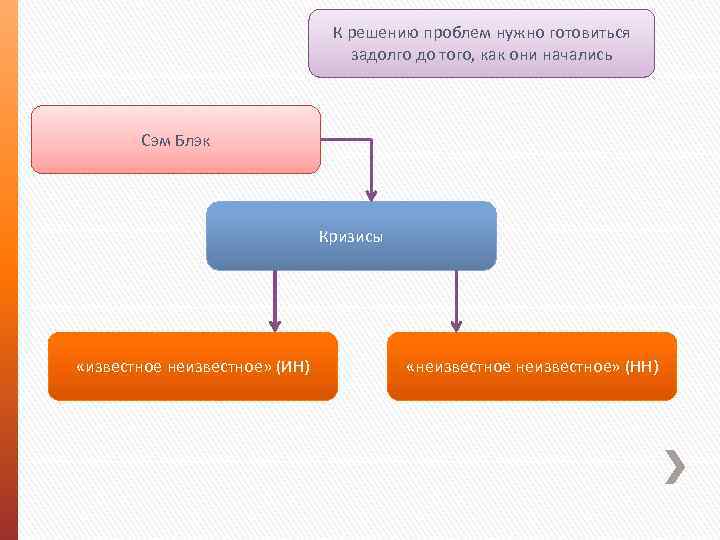 К решению проблем нужно готовиться задолго до того, как они начались

Сэм Блэк

Кризисы

«известное неизвестное» (ИН)

«неизвестное неизвестное» (НН)